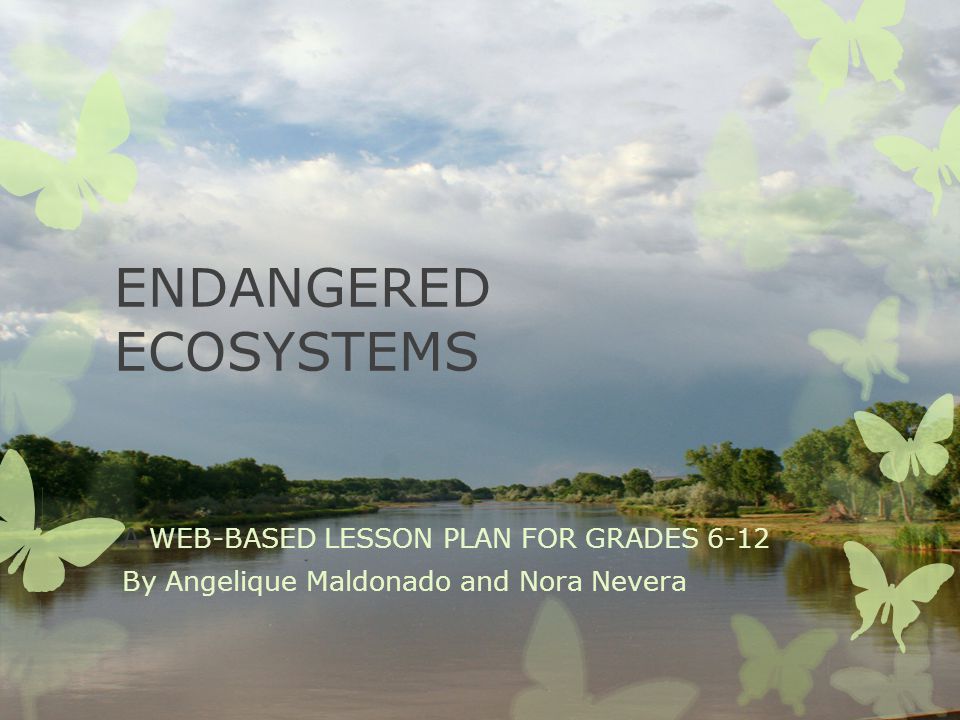 ENDANGERED ECOSYSTEMS

WEB-BASED LESSON PLAN FOR GRADES 6-12
By Angelique Maldonado and Nora Nevera